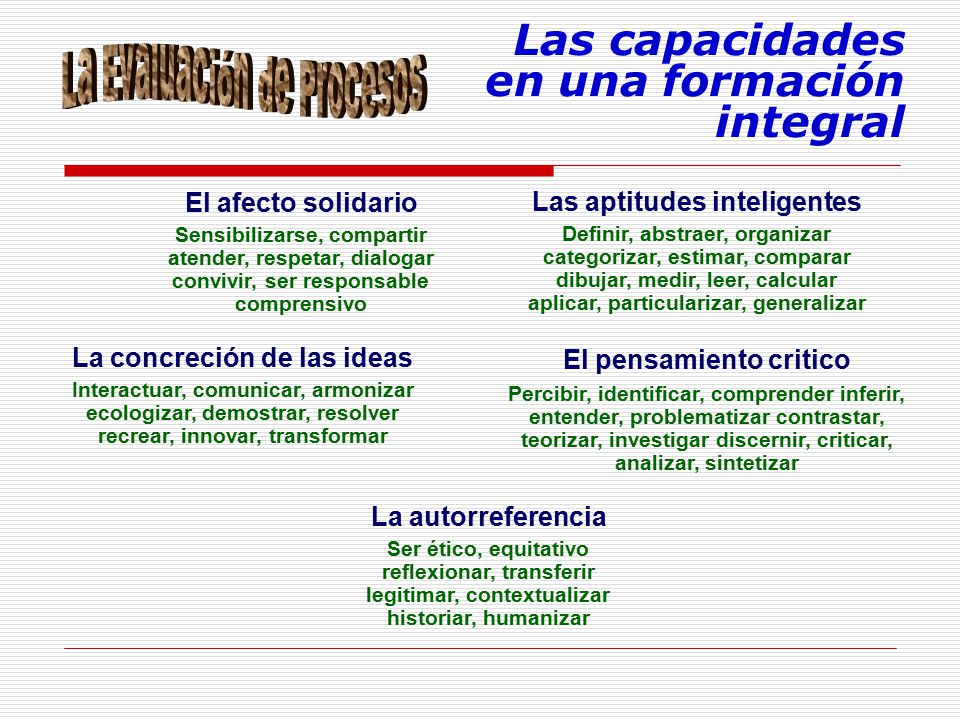 La Evaluación de Procesos

Las capacidades en una formación integral

El afecto solidario
Sensibilizarse, compartir atender, respetar, dialogar convivir, ser responsable comprensivo

Las aptitudes inteligentes
Definir, abstraer, organizar categorizar, estimar, comparar dibujar, medir, leer, calcular aplicar, particularizar, generalizar

La concreción de las ideas
Interactuar, comunicar, armonizar ecologizar, demostrar, resolver recrear, innovar, transformar

El pensamiento critico
Percibir, identificar, comprender inferir, entender, problematizar contrastar, teorizar, investigar discernir, criticar, analizar, sintetizar

La autorreferencia
Ser ético, equitativo reflexionar, transferir legitimar, contextualizar historiar, humanizar